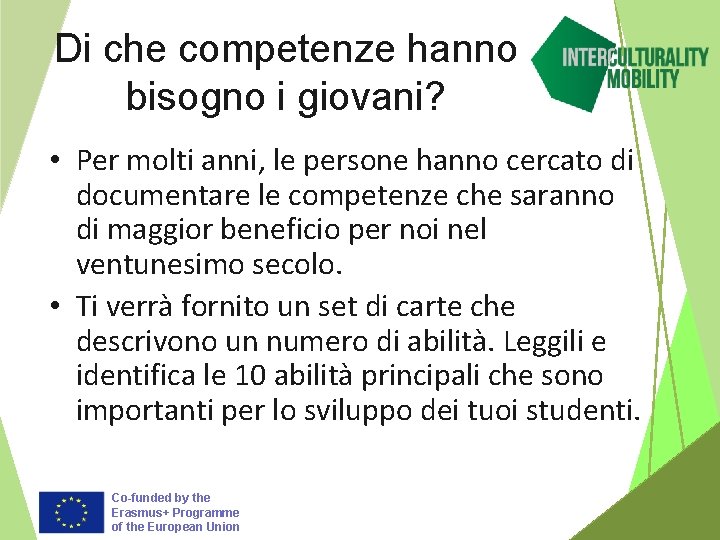 Di che competenze hanno bisogno i giovani?

INTERCULTURALITY MOBILITY

• Per molti anni, le persone hanno cercato di documentare le competenze che saranno di maggior beneficio per noi nel ventunesimo secolo.

• Ti verrà fornito un set di carte che descrivono un numero di abilità. Leggili e identifica le 10 abilità principali che sono importanti per lo sviluppo dei tuoi studenti.

Co-funded by the Erasmus+ Programme of the European Union